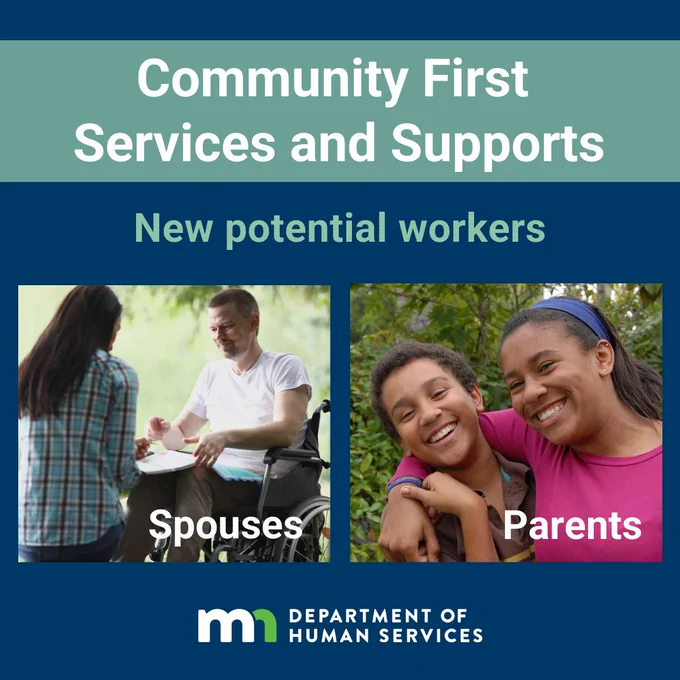 Community First Services and Supports

New potential workers

Spouses

Parents

mn DEPARTMENT OF HUMAN SERVICES